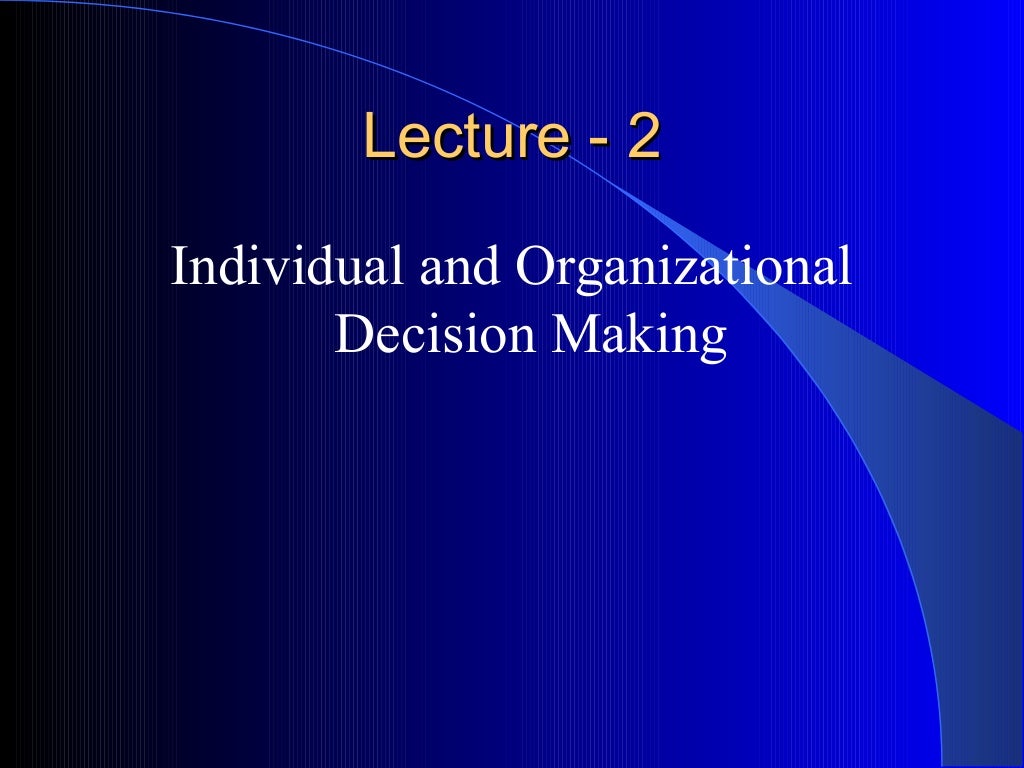 Lecture - 2

Individual and Organizational Decision Making